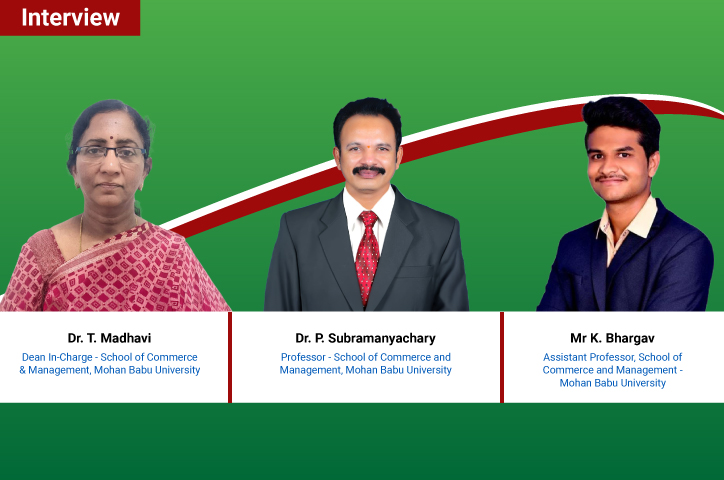 Interview

Dr. T. Madhavi

Dean In-Charge - School of Commerce & Management, Mohan Babu University

Dr. P. Subramanyachary

Professor - School of Commerce and Management, Mohan Babu University

Mr K. Bhargav

Assistant Professor, School of Commerce and Management - Mohan Babu University